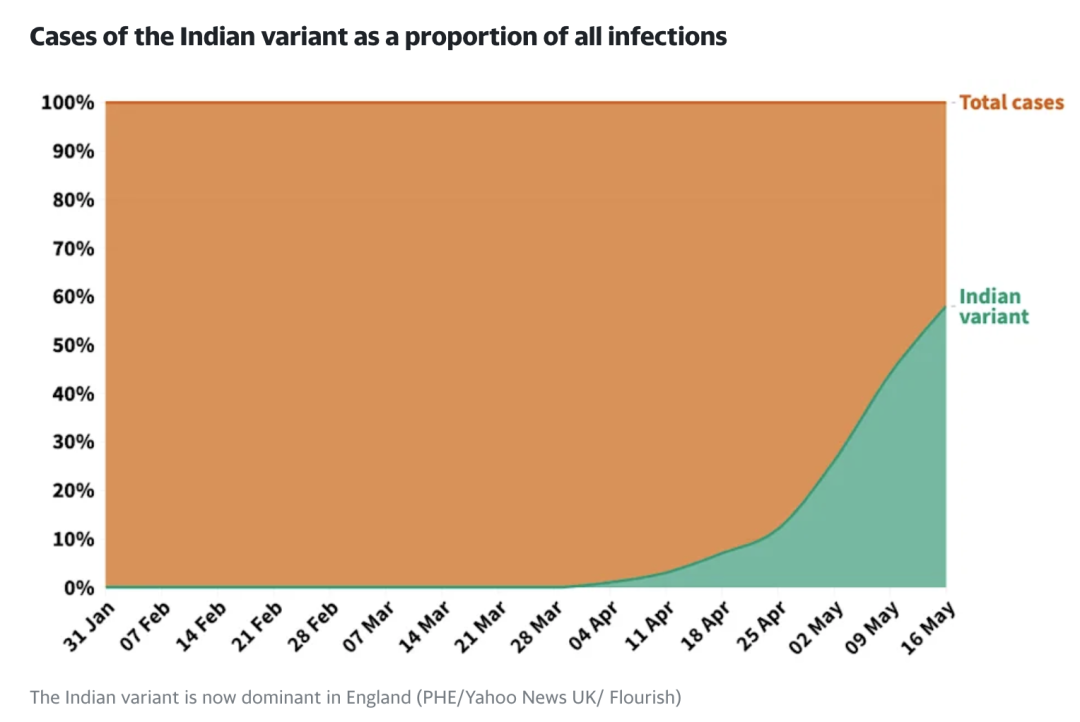 Cases of the Indian variant as a proportion of all infections

100%
90%
80%
70%
60%
50%
40%
30%
20%
10%
0%

Total cases

Indian variant

31 Jan
07 Feb
14 Feb
21 Feb
28 Feb
07 Mar
14 Mar
21 Mar
28 Mar
04 Apr
11 Apr
18 Apr
25 Apr
02 May
09 May
16 May

The Indian variant is now dominant in England (PHE/Yahoo News UK/ Flourish)